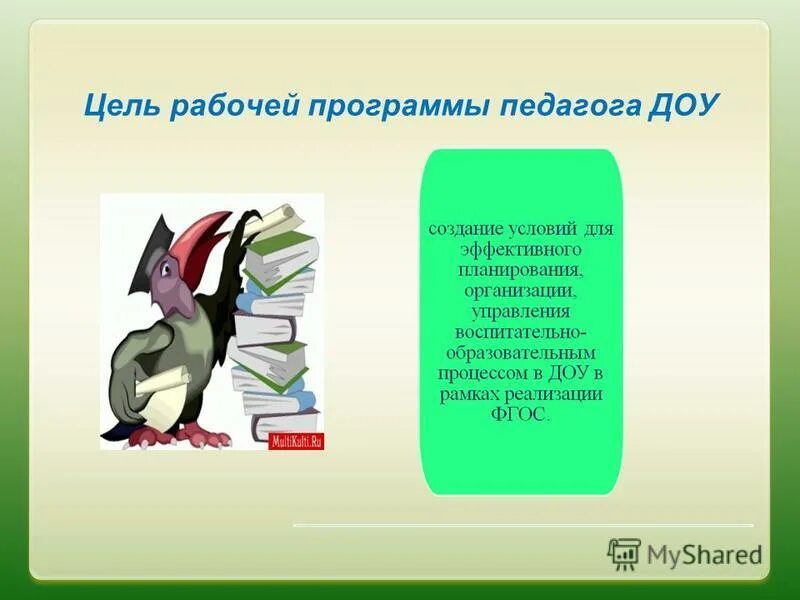 Цель рабочей программы педагога ДОУ

MultiKulti.Ru

создание условий для эффективного планирования, организации, управления воспитательно-образовательным процессом в ДОУ в рамках реализации ФГОС.

MyShared